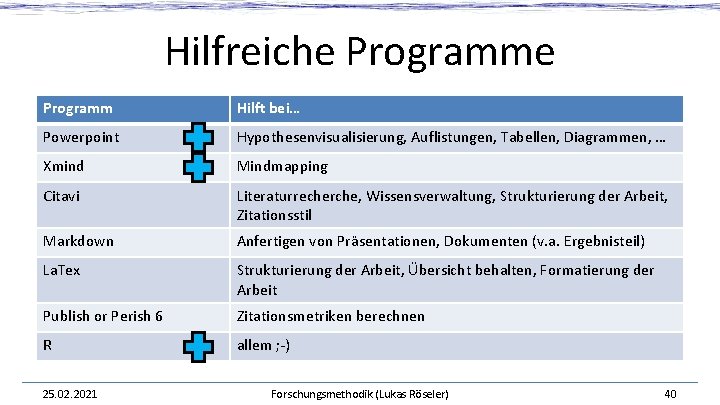 Hilfreiche Programme

| Programm | Hilft bei… |
|---|---|
| Powerpoint | Hypothesenvisualisierung, Auflistungen, Tabellen, Diagrammen, … |
| Xmind | Mindmapping |
| Citavi | Literaturrecherche, Wissensverwaltung, Strukturierung der Arbeit, Zitationsstil |
| Markdown | Anfertigen von Präsentationen, Dokumenten (v.a. Ergebnisteil) |
| LaTex | Strukturierung der Arbeit, Übersicht behalten, Formatierung der Arbeit |
| Publish or Perish 6 | Zitationsmetriken berechnen |
| R | allem ;-) |

25.02.2021 Forschungsmethodik (Lukas Röseler) 40